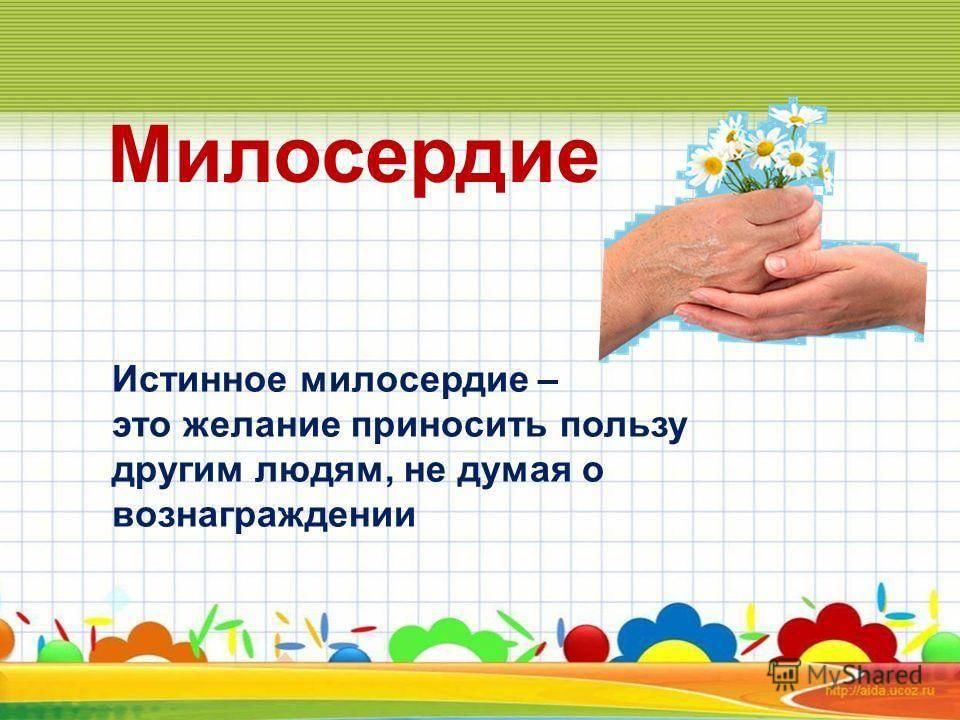 Милосердие

Истинное милосердие – это желание приносить пользу другим людям, не думая о вознаграждении

MyShared

http://aida.ucoz.ru